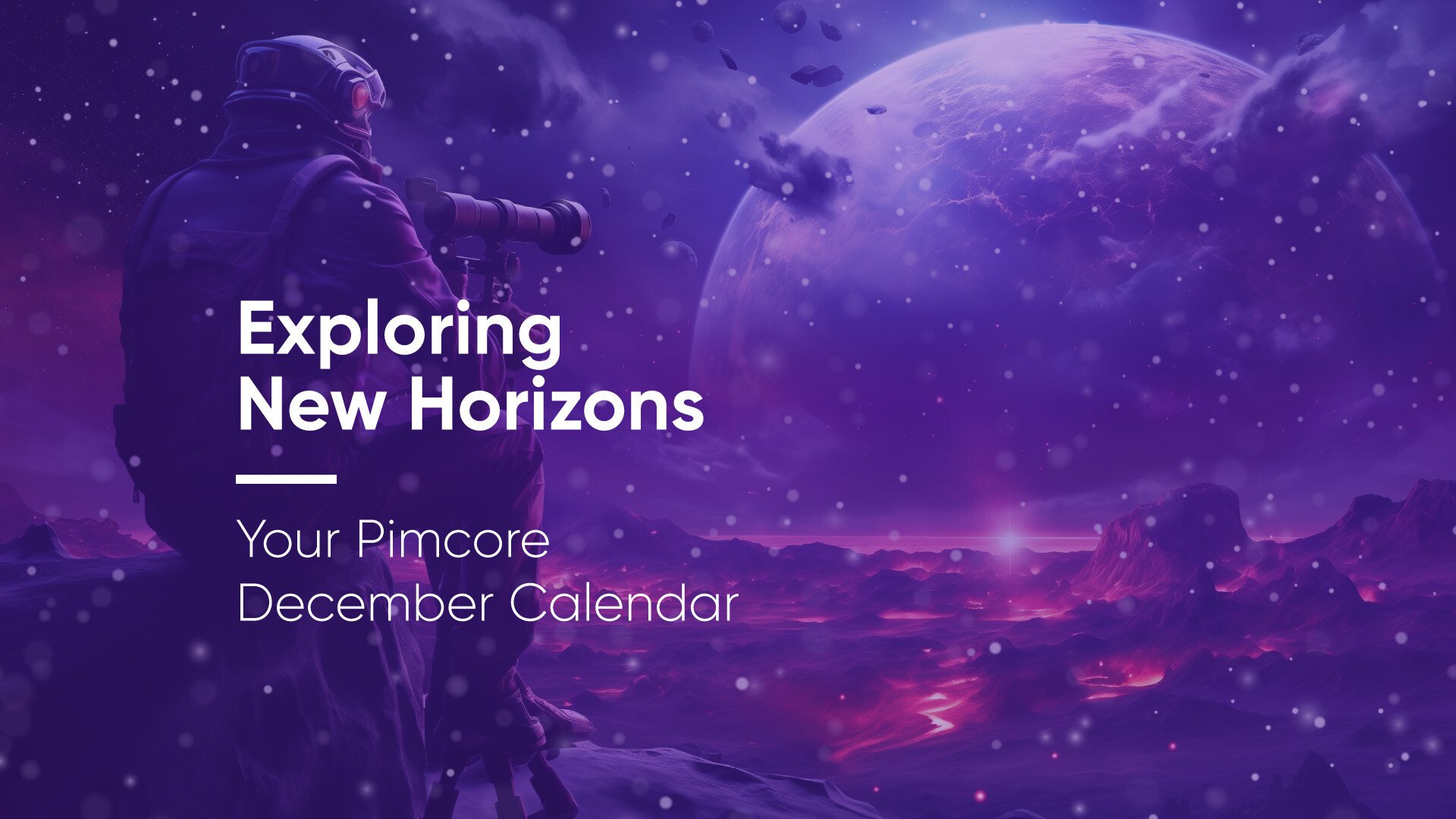 Exploring New Horizons

Your Pimcore December Calendar